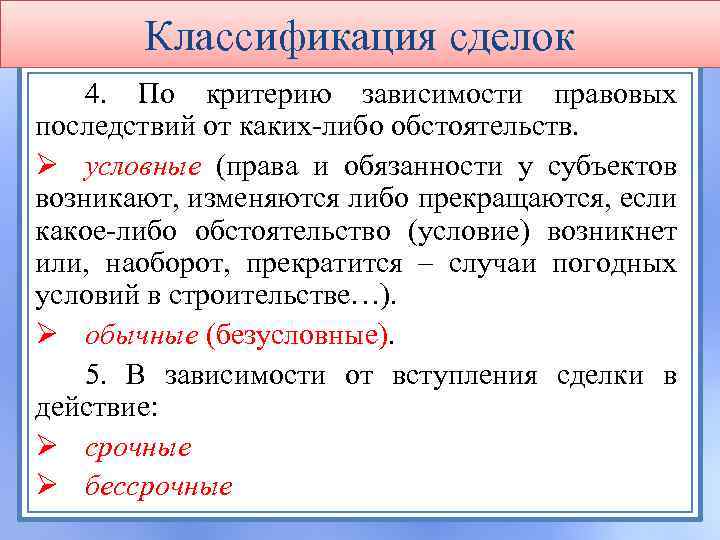 Классификация сделок

4. По критерию зависимости правовых последствий от каких-либо обстоятельств.

➢ условные (права и обязанности у субъектов возникают, изменяются либо прекращаются, если какое-либо обстоятельство (условие) возникнет или, наоборот, прекратится – случаи погодных условий в строительстве…).

➢ обычные (безусловные).

5. В зависимости от вступления сделки в действие:

➢ срочные

➢ бессрочные